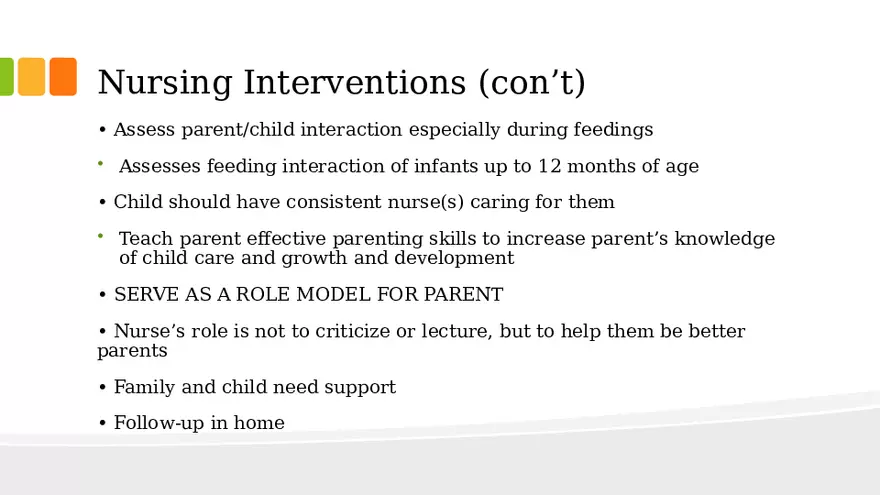 Nursing Interventions (con’t)

• Assess parent/child interaction especially during feedings

• Assesses feeding interaction of infants up to 12 months of age

• Child should have consistent nurse(s) caring for them

• Teach parent effective parenting skills to increase parent’s knowledge of child care and growth and development

• SERVE AS A ROLE MODEL FOR PARENT

• Nurse’s role is not to criticize or lecture, but to help them be better parents

• Family and child need support

• Follow-up in home